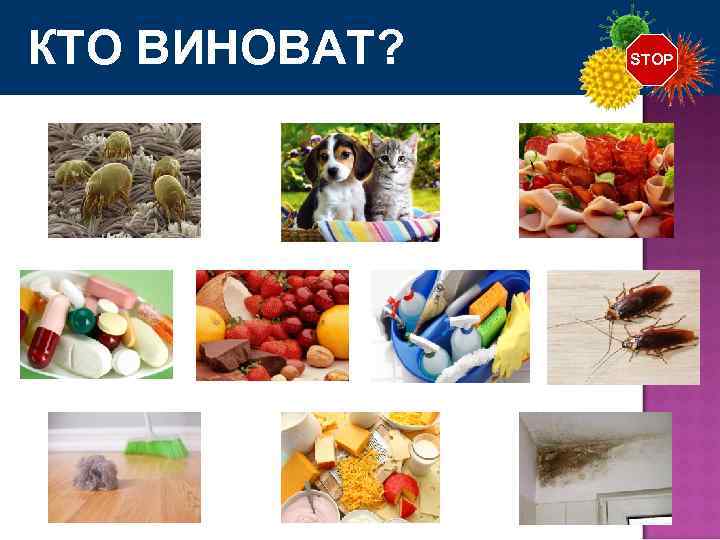 КТО ВИНОВАТ?

STOP